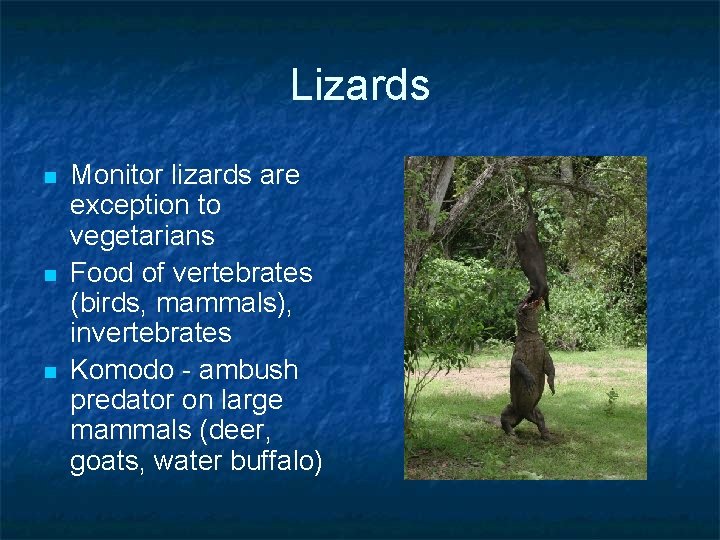 Lizards

- Monitor lizards are exception to vegetarians
- Food of vertebrates (birds, mammals), invertebrates
- Komodo - ambush predator on large mammals (deer, goats, water buffalo)